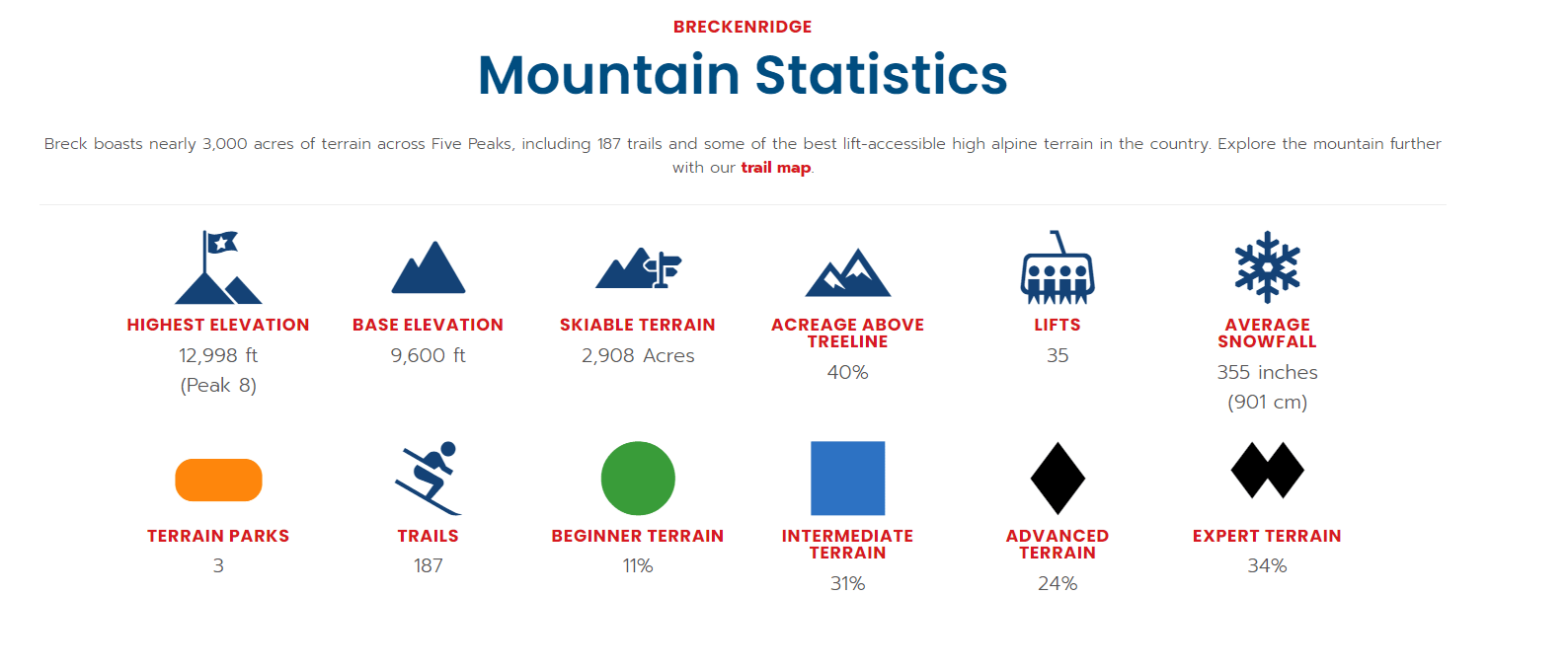 BRECKENRIDGE

Mountain Statistics

Breck boasts nearly 3,000 acres of terrain across Five Peaks, including 187 trails and some of the best lift-accessible high alpine terrain in the country. Explore the mountain further with our trail map.

HIGHEST ELEVATION
12,998 ft
(Peak 8)

BASE ELEVATION
9,600 ft

SKIABLE TERRAIN
2,908 Acres

ACREAGE ABOVE TREELINE
40%

LIFTS
35

AVERAGE SNOWFALL
355 inches
(901 cm)

TERRAIN PARKS
3

TRAILS
187

BEGINNER TERRAIN
11%

INTERMEDIATE TERRAIN
31%

ADVANCED TERRAIN
24%

EXPERT TERRAIN
34%